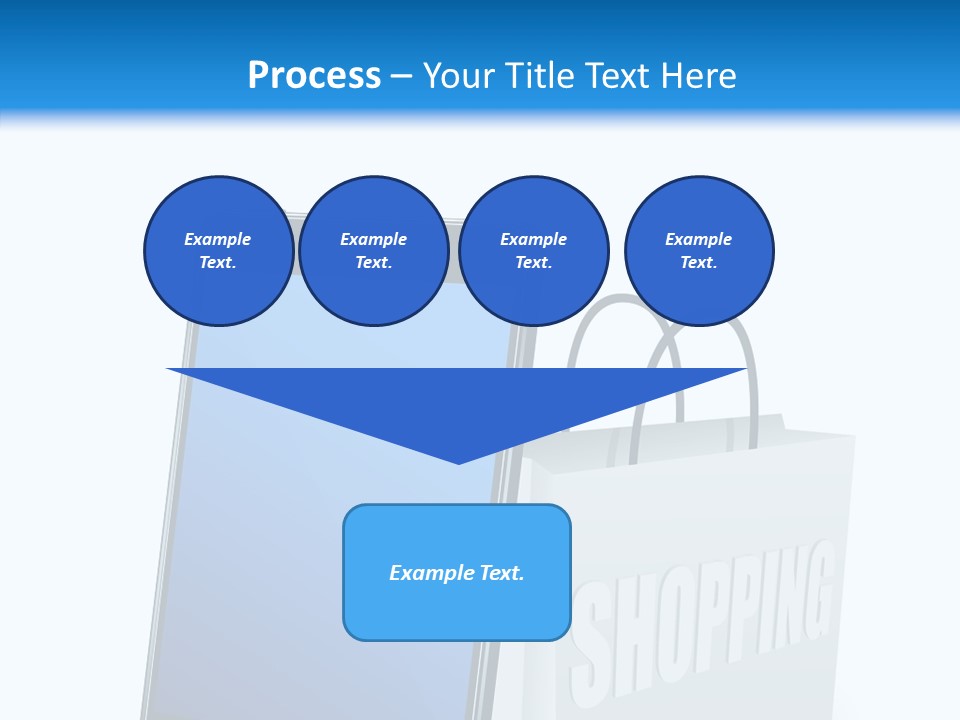 Process – Your Title Text Here

Example Text.

Example Text.

Example Text.

Example Text.

Example Text.

SHOPPING